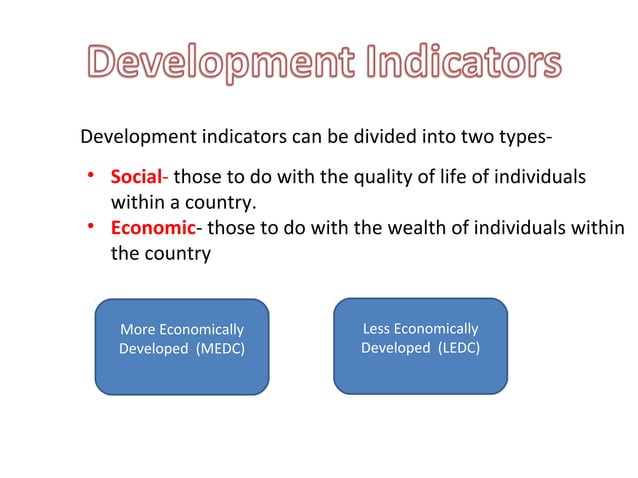 Development Indicators

Development indicators can be divided into two types-

• Social- those to do with the quality of life of individuals within a country.
• Economic- those to do with the wealth of individuals within the country

More Economically Developed (MEDC)

Less Economically Developed (LEDC)